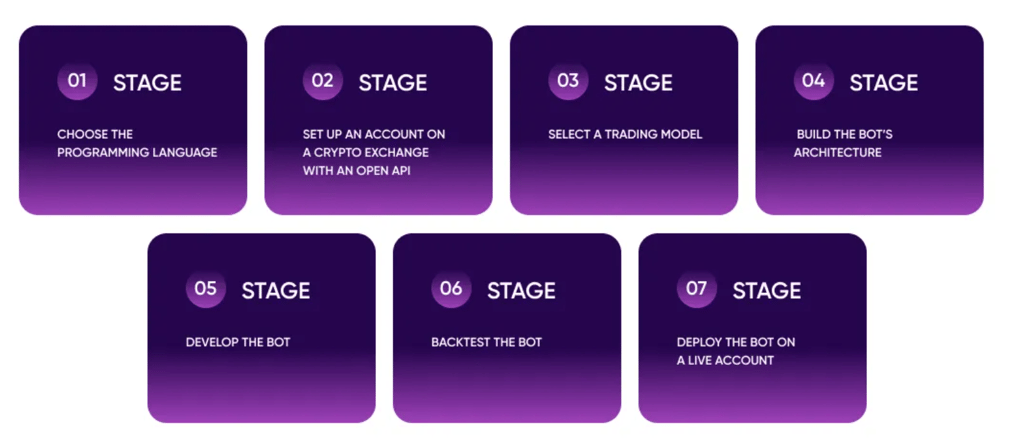 01 STAGE

CHOOSE THE PROGRAMMING LANGUAGE

02 STAGE

SET UP AN ACCOUNT ON A CRYPTO EXCHANGE WITH AN OPEN API

03 STAGE

SELECT A TRADING MODEL

04 STAGE

BUILD THE BOT'S ARCHITECTURE

05 STAGE

DEVELOP THE BOT

06 STAGE

BACKTEST THE BOT

07 STAGE

DEPLOY THE BOT ON A LIVE ACCOUNT